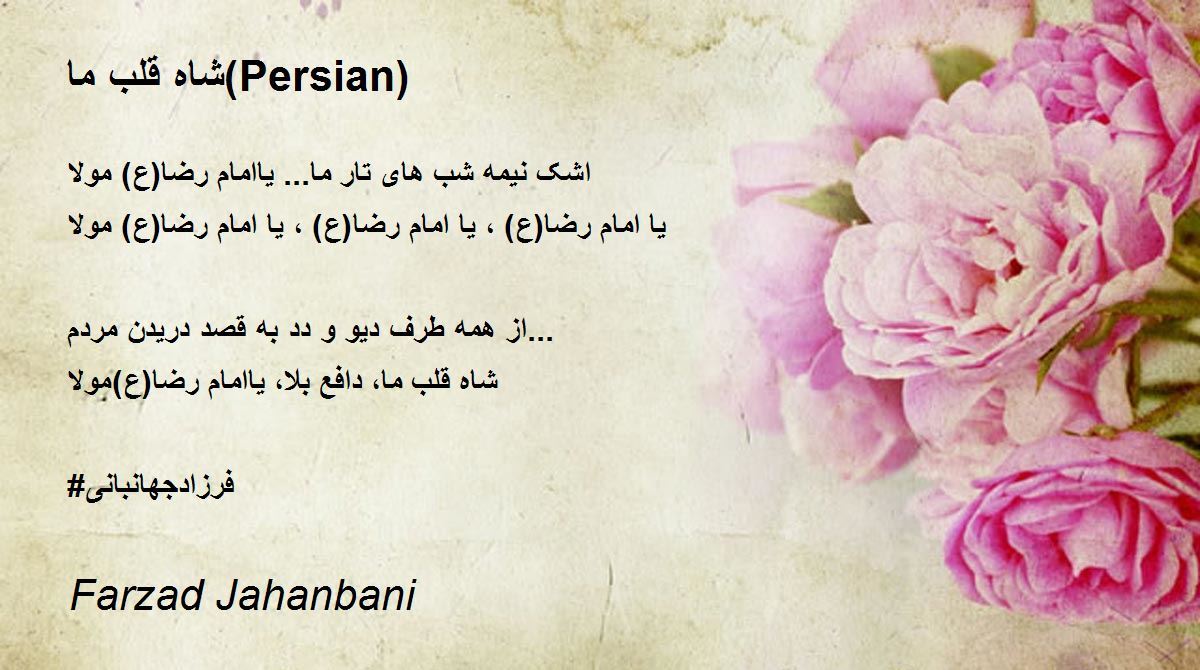 شاه قلب ما(Persian)

اشک نیمه شب های تار ما... یاامام رضا(ع) مولا
یا امام رضا(ع) ، یا امام رضا(ع) ، یا امام رضا(ع) مولا

از همه طرف دیو و دد به قصد دریدن مردم...
شاه قلب ما، دافع بلا، یاامام رضا(ع)مولا

#فرزادجهانبانی

Farzad Jahanbani